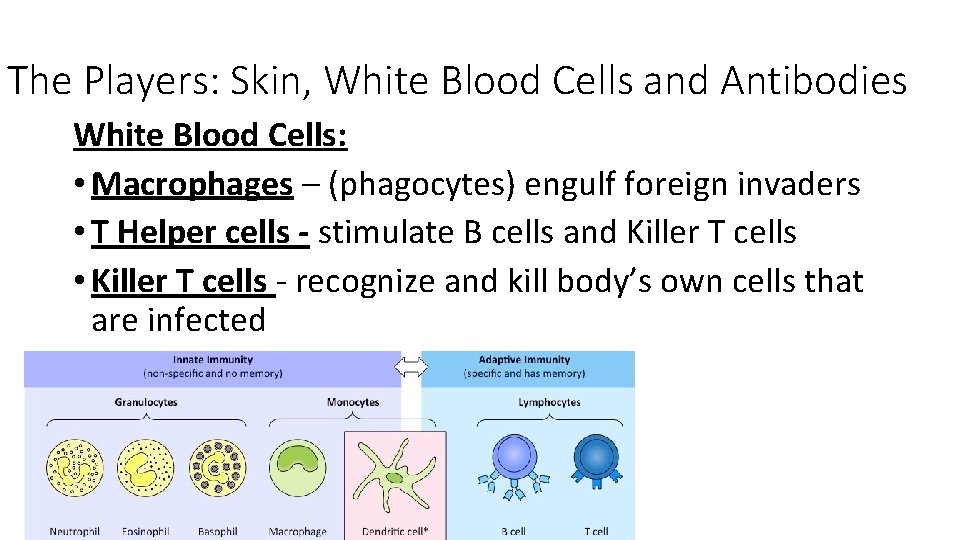 The Players: Skin, White Blood Cells and Antibodies

White Blood Cells:

• Macrophages – (phagocytes) engulf foreign invaders
• T Helper cells - stimulate B cells and Killer T cells
• Killer T cells - recognize and kill body's own cells that are infected

Innate Immunity
(non-specific and no memory)

Adaptive Immunity
(specific and has memory)

Granulocytes

Monocytes

Lymphocytes

Neutrophil

Eosinophil

Basophil

Macrophage

Dendritic cell*

B cell

T cell